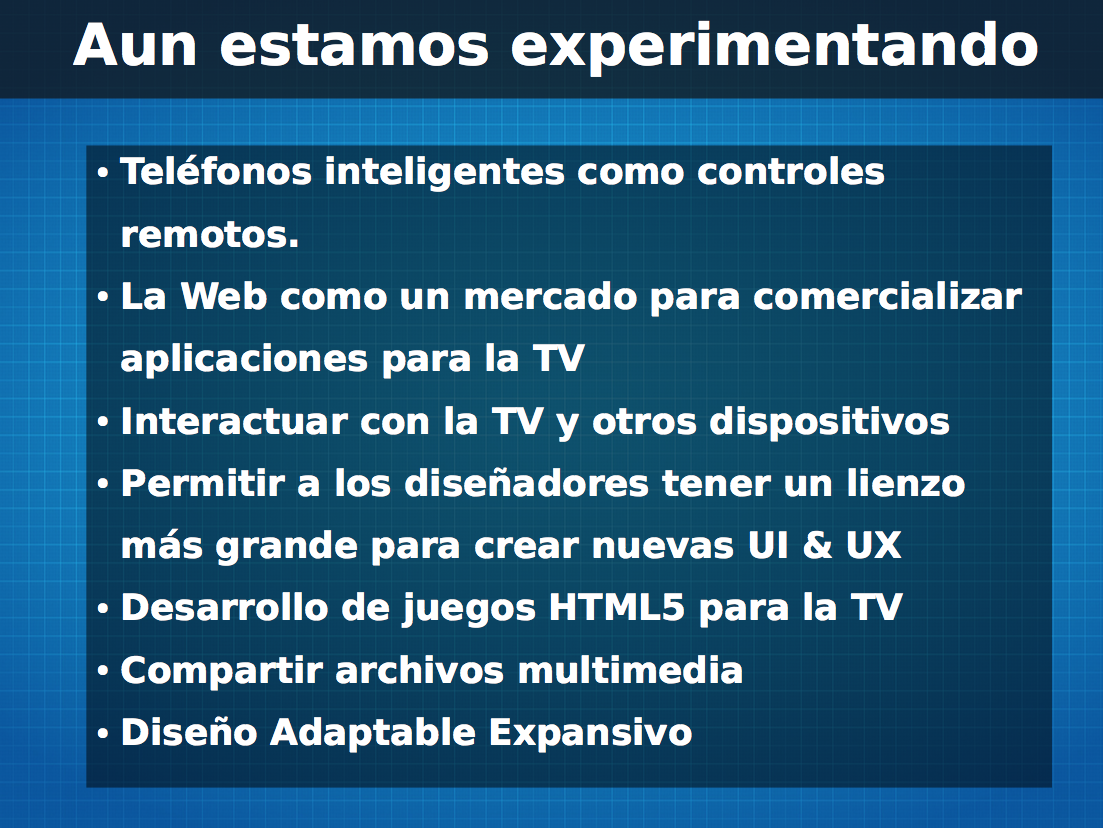 Aun estamos experimentando

• Teléfonos inteligentes como controles remotos.
• La Web como un mercado para comercializar aplicaciones para la TV
• Interactuar con la TV y otros dispositivos
• Permitir a los diseñadores tener un lienzo más grande para crear nuevas UI & UX
• Desarrollo de juegos HTML5 para la TV
• Compartir archivos multimedia
• Diseño Adaptable Expansivo